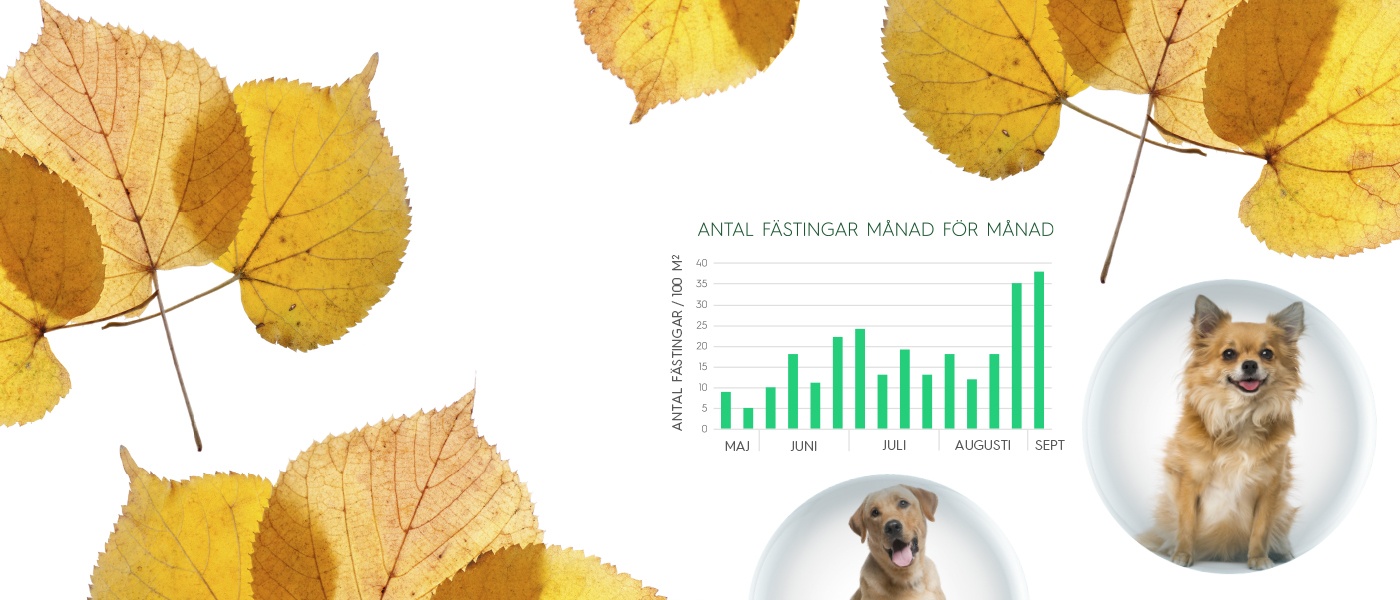 ANTAL FÄSTINGAR MÅNAD FÖR MÅNAD

ANTAL FÄSTINGAR / 100 M²

40
35
30
25
20
15
10
5
0

MAJ
JUNI
JULI
AUGUSTI
SEPT